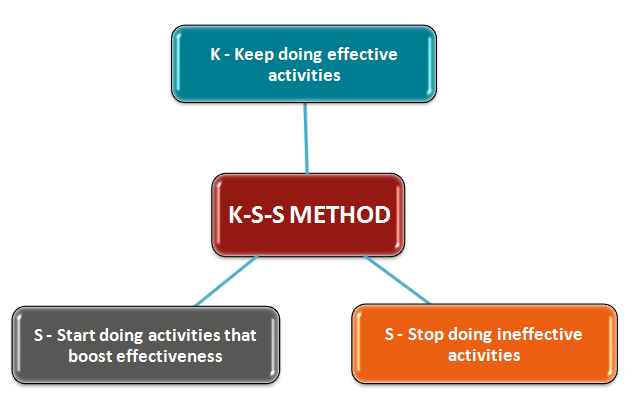 K - Keep doing effective activities

K-S-S METHOD

S - Start doing activities that boost effectiveness

S - Stop doing ineffective activities